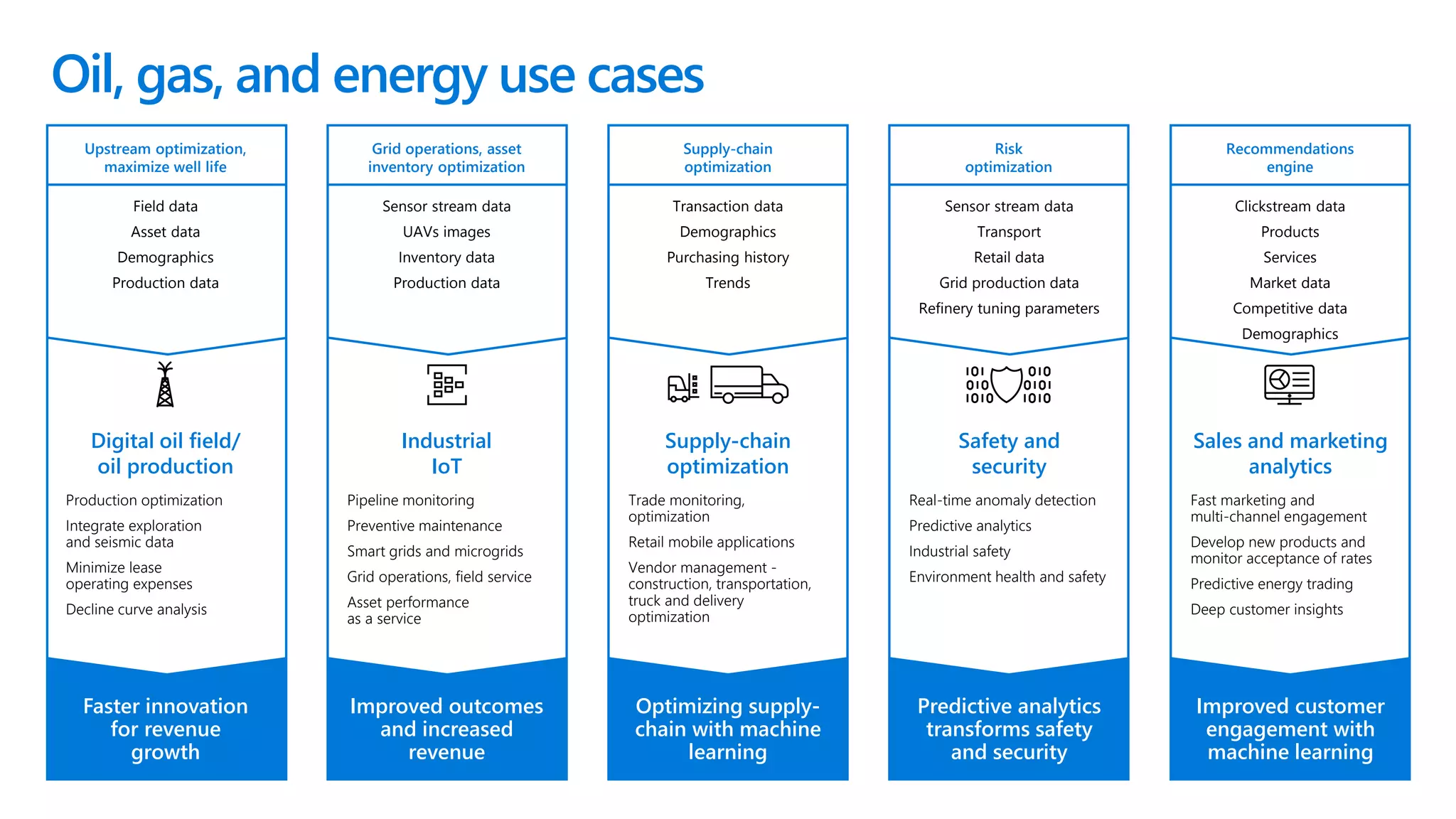 Oil, gas, and energy use cases

Upstream optimization, maximize well life

Field data
Asset data
Demographics
Production data

Digital oil field/ oil production

Production optimization
Integrate exploration and seismic data
Minimize lease operating expenses
Decline curve analysis

Faster innovation for revenue growth

Grid operations, asset inventory optimization

Sensor stream data
UAVs images
Inventory data
Production data

Industrial IoT

Pipeline monitoring
Preventive maintenance
Smart grids and microgrids
Grid operations, field service
Asset performance as a service

Improved outcomes and increased revenue

Supply-chain optimization

Transaction data
Demographics
Purchasing history
Trends

Supply-chain optimization

Trade monitoring, optimization
Retail mobile applications
Vendor management - construction, transportation, truck and delivery optimization

Optimizing supply-chain with machine learning

Risk optimization

Sensor stream data
Transport
Retail data
Grid production data
Refinery tuning parameters

101 010
010 0101
1010 1010

Safety and security

Real-time anomaly detection
Predictive analytics
Industrial safety
Environment health and safety

Predictive analytics transforms safety and security

Recommendations engine

Clickstream data
Products
Services
Market data
Competitive data
Demographics

Sales and marketing analytics

Fast marketing and multi-channel engagement
Develop new products and monitor acceptance of rates
Predictive energy trading
Deep customer insights

Improved customer engagement with machine learning